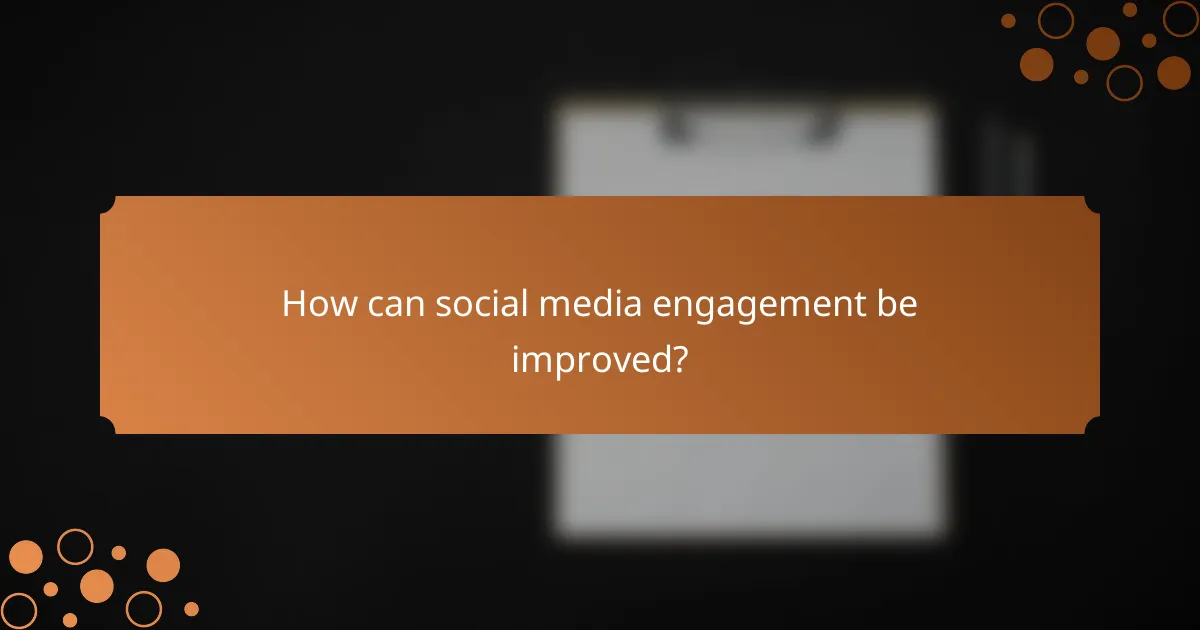 How can social media engagement be improved?